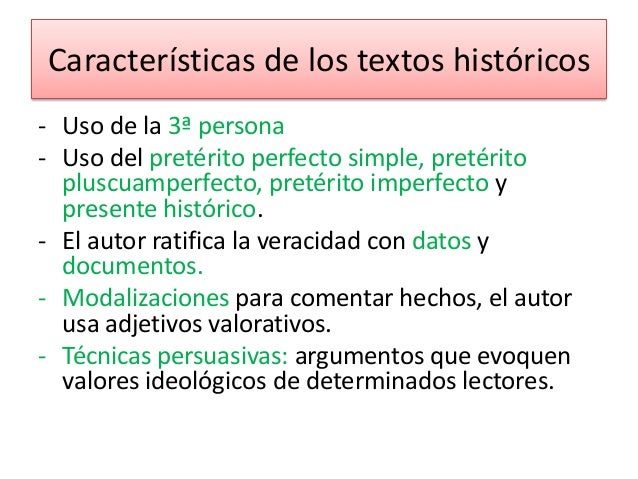 Características de los textos históricos

- Uso de la 3ª persona
- Uso del pretérito perfecto simple, pretérito pluscuamperfecto, pretérito imperfecto y presente histórico.
- El autor ratifica la veracidad con datos y documentos.
- Modalizaciones para comentar hechos, el autor usa adjetivos valorativos.
- Técnicas persuasivas: argumentos que evoquen valores ideológicos de determinados lectores.